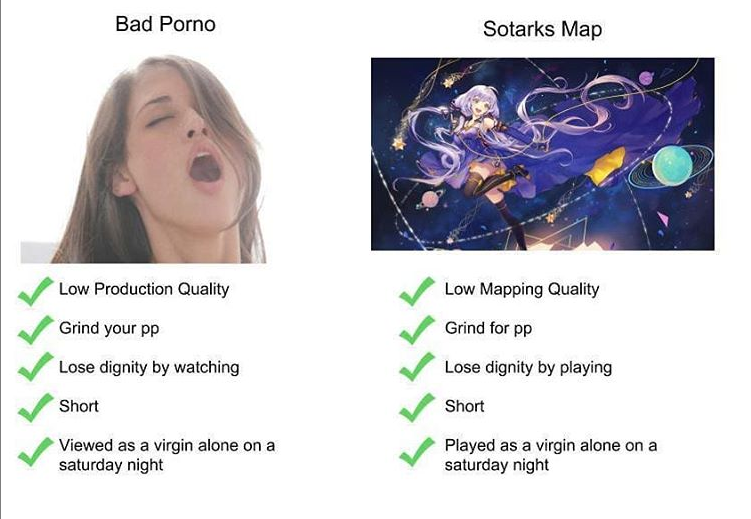 Bad Porno

Low Production Quality

Grind your pp

Lose dignity by watching

Short

Viewed as a virgin alone on a saturday night

Sotarks Map

Low Mapping Quality

Grind for pp

Lose dignity by playing

Short

Played as a virgin alone on a saturday night